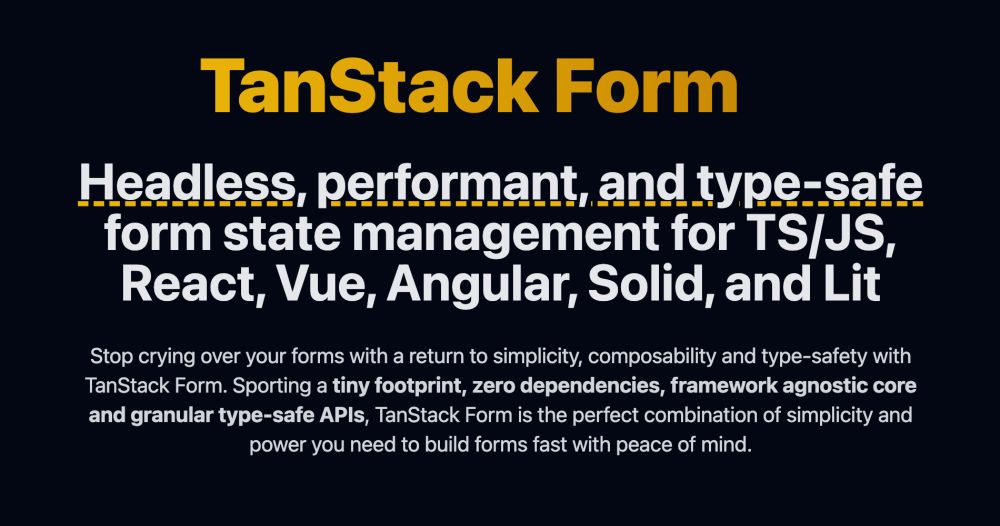 TanStack Form

Headless, performant, and type-safe form state management for TS/JS, React, Vue, Angular, Solid, and Lit

Stop crying over your forms with a return to simplicity, composability and type-safety with TanStack Form. Sporting a tiny footprint, zero dependencies, framework agnostic core and granular type-safe APIs, TanStack Form is the perfect combination of simplicity and power you need to build forms fast with peace of mind.